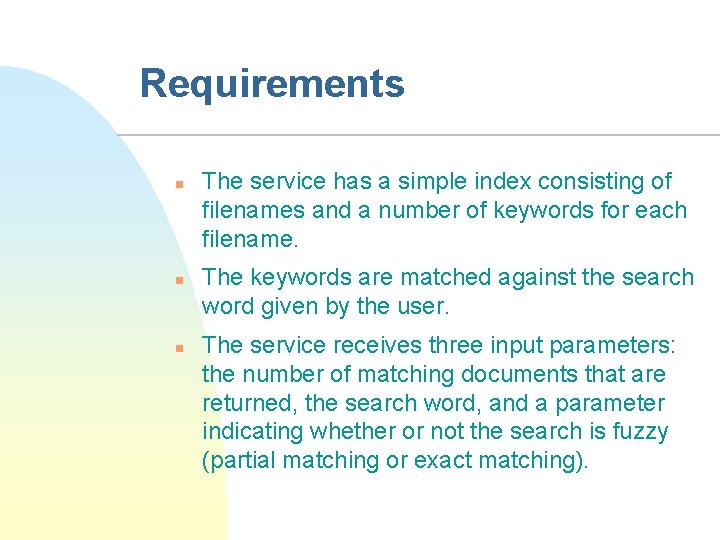 Requirements

- The service has a simple index consisting of filenames and a number of keywords for each filename.
- The keywords are matched against the search word given by the user.
- The service receives three input parameters: the number of matching documents that are returned, the search word, and a parameter indicating whether or not the search is fuzzy (partial matching or exact matching).